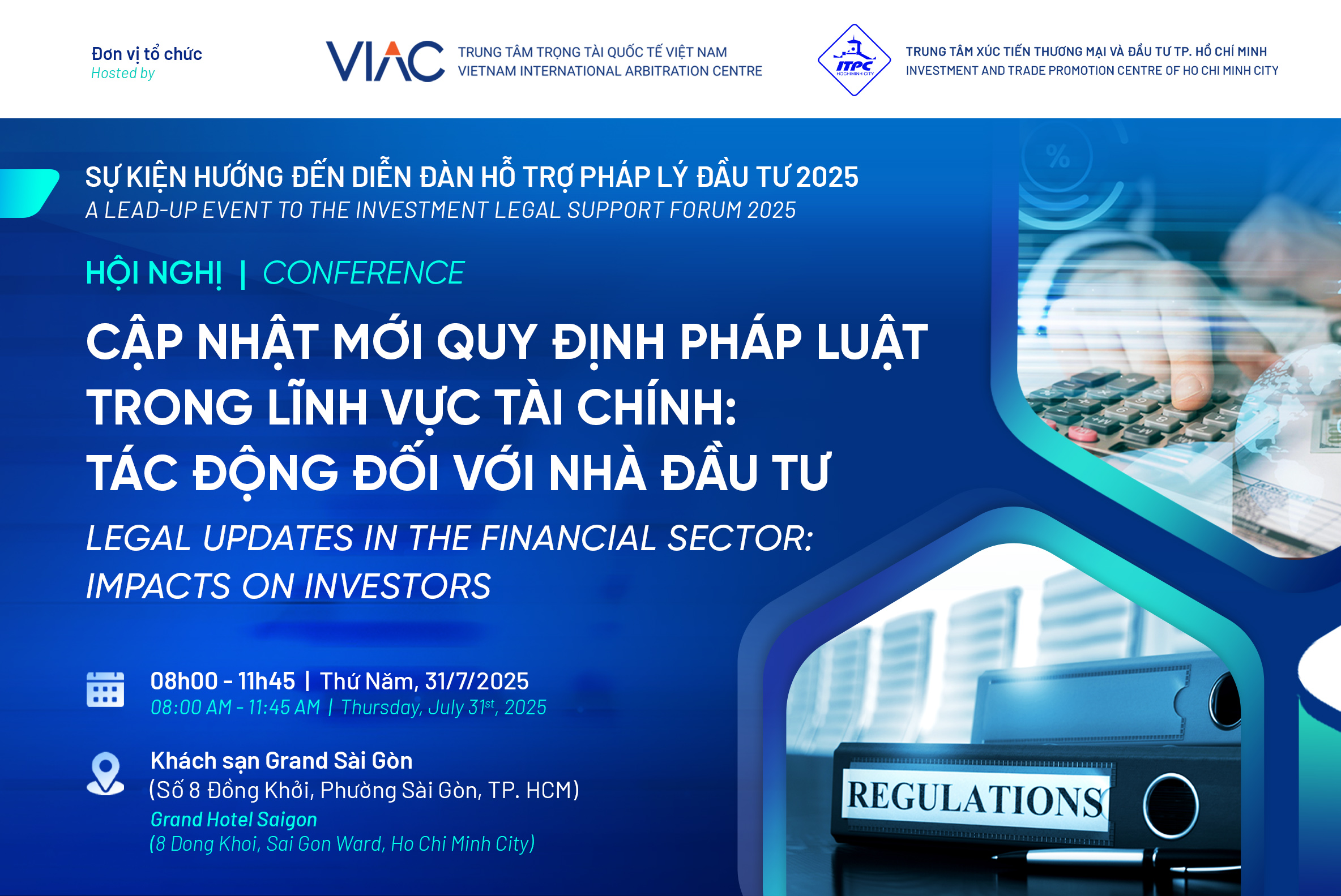 Đơn vị tổ chức
Hosted by

VIAC
TRUNG TÂM TRỌNG TÀI QUỐC TẾ VIỆT NAM
VIETNAM INTERNATIONAL ARBITRATION CENTRE

ITPC
HOCHIMINH CITY
TRUNG TÂM XÚC TIẾN THƯƠNG MẠI VÀ ĐẦU TƯ TP. HỒ CHÍ MINH
INVESTMENT AND TRADE PROMOTION CENTRE OF HO CHI MINH CITY

SỰ KIỆN HƯỚNG ĐẾN DIỄN ĐÀN HỖ TRỢ PHÁP LÝ ĐẦU TƯ 2025
A LEAD-UP EVENT TO THE INVESTMENT LEGAL SUPPORT FORUM 2025

HỘI NGHỊ | CONFERENCE

CẬP NHẬT MỚI QUY ĐỊNH PHÁP LUẬT TRONG LĨNH VỰC TÀI CHÍNH: TÁC ĐỘNG ĐỐI VỚI NHÀ ĐẦU TƯ

LEGAL UPDATES IN THE FINANCIAL SECTOR: IMPACTS ON INVESTORS

08h00 - 11h45 | Thứ Năm, 31/7/2025
08:00 AM - 11:45 AM | Thursday, July 31$^{st}$, 2025

Khách sạn Grand Sài Gòn
(Số 8 Đồng Khởi, Phường Sài Gòn, TP. HCM)
Grand Hotel Saigon
(8 Dong Khoi, Sai Gon Ward, Ho Chi Minh City)

%

REGULATIONS